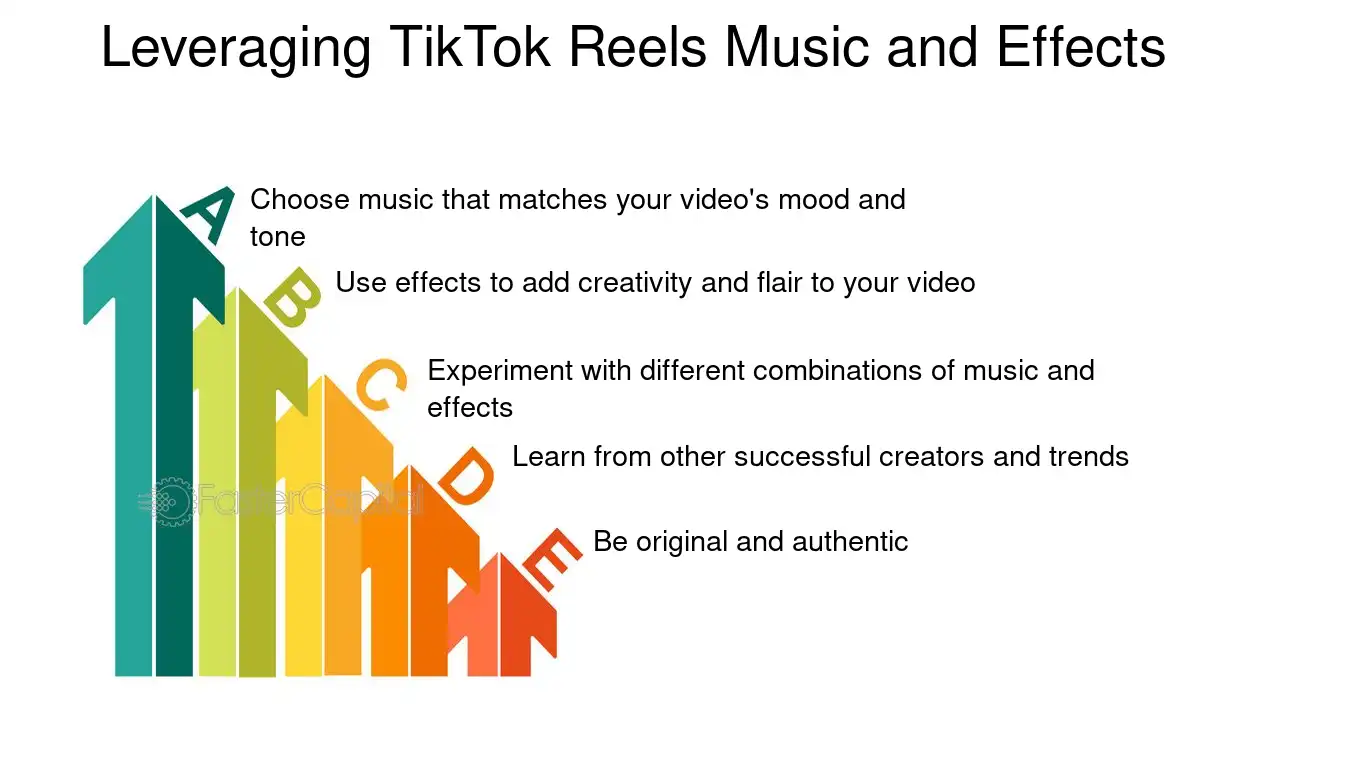 Leveraging TikTok Reels Music and Effects

A Choose music that matches your video's mood and tone

B Use effects to add creativity and flair to your video

C Experiment with different combinations of music and effects

D Learn from other successful creators and trends

E Be original and authentic

FasterCapital